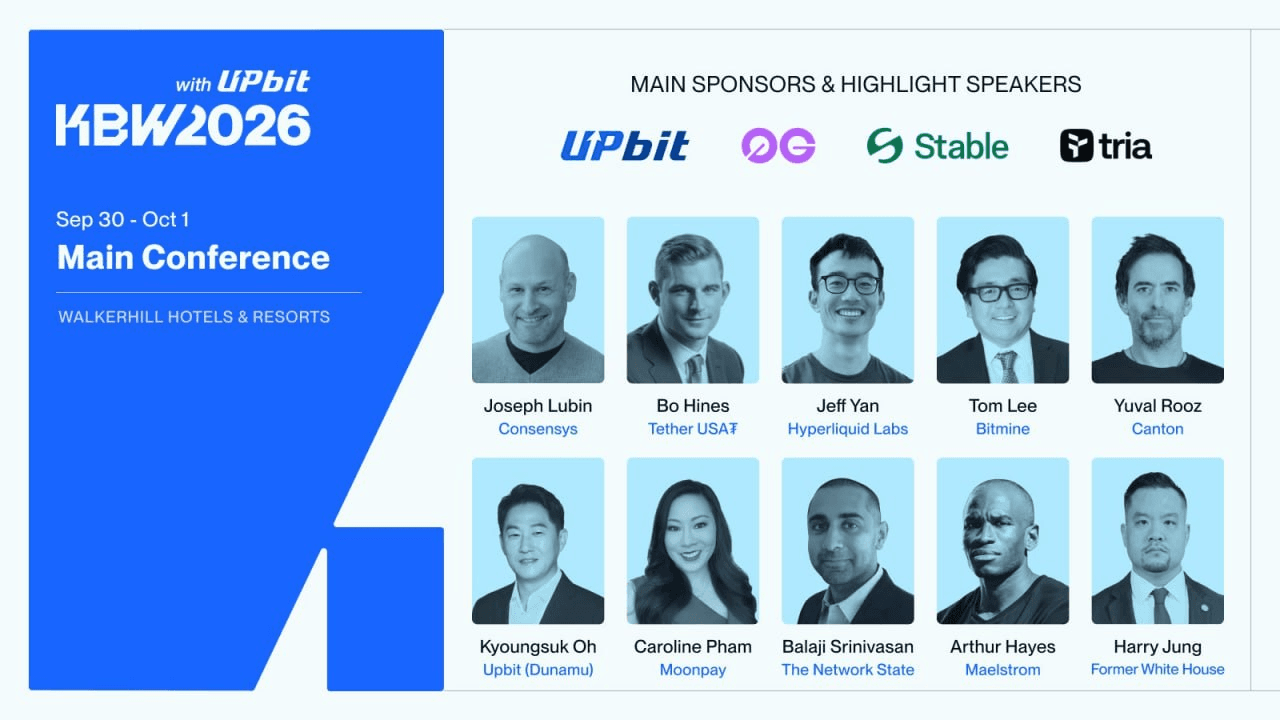 with UPbit
KBW2026

Sep 30 - Oct 1
Main Conference

WALKERHILL HOTELS & RESORTS

MAIN SPONSORS & HIGHLIGHT SPEAKERS

UPbit
0G
Stable
tria

Joseph Lubin
Consensys

Bo Hines
Tether USA₮

Jeff Yan
Hyperliquid Labs

Tom Lee
Bitmine

Yuval Rooz
Canton

Kyoungsuk Oh
Upbit (Dunamu)

Caroline Pham
Moonpay

Balaji Srinivasan
The Network State

Arthur Hayes
Maelstrom

Harry Jung
Former White House